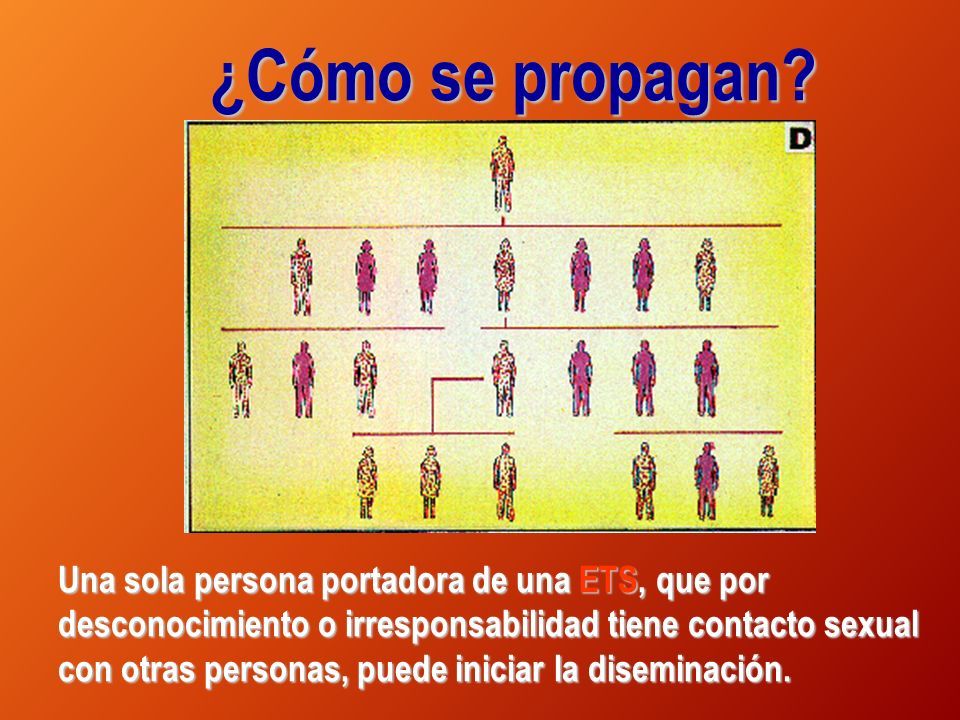 ¿Cómo se propagan?

D

Una sola persona portadora de una ETS, que por desconocimiento o irresponsabilidad tiene contacto sexual con otras personas, puede iniciar la diseminación.